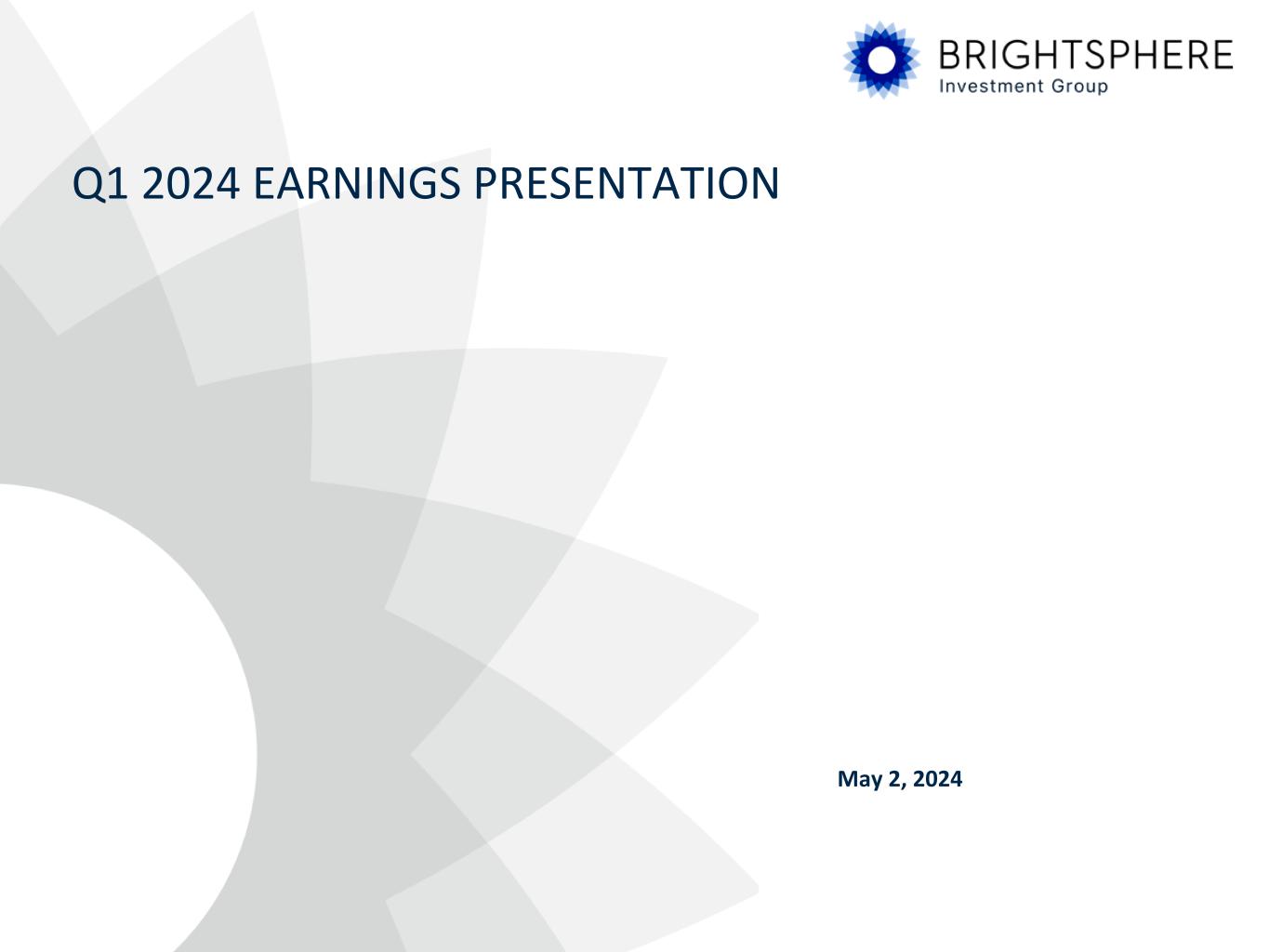 BRIGHTSPHERE
Investment Group

Q1 2024 EARNINGS PRESENTATION

May 2, 2024